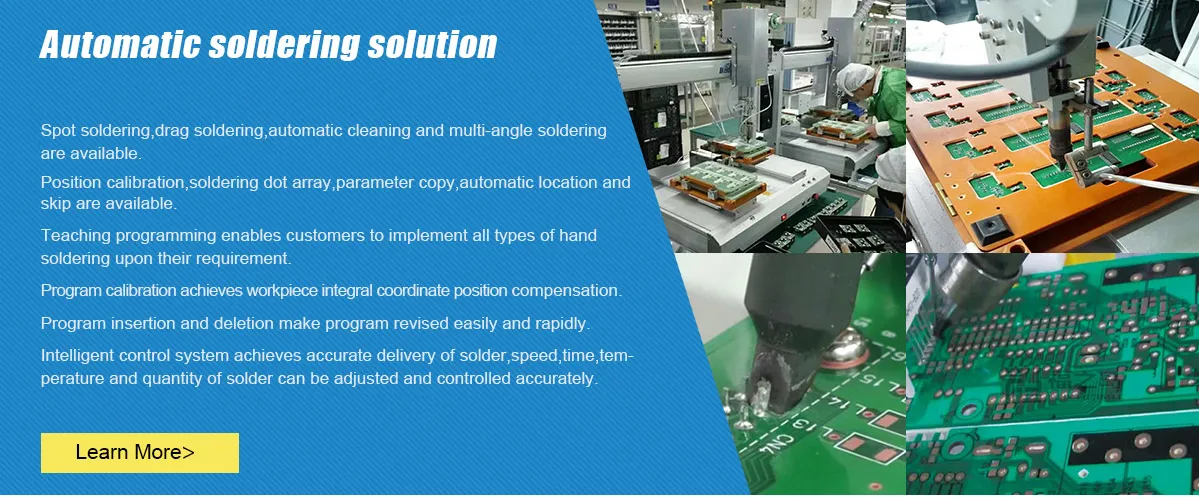 Automatic soldering solution

Spot soldering,drag soldering,automatic cleaning and multi-angle soldering are available.

Position calibration,soldering dot array,parameter copy,automatic location and skip are available.

Teaching programming enables customers to implement all types of hand soldering upon their requirement.

Program calibration achieves workpiece integral coordinate position compensation.

Program insertion and deletion make program revised easily and rapidly.

Intelligent control system achieves accurate delivery of solder,speed,time,temperature and quantity of solder can be adjusted and controlled accurately.

Learn More>

L15 L14 L13 CN4